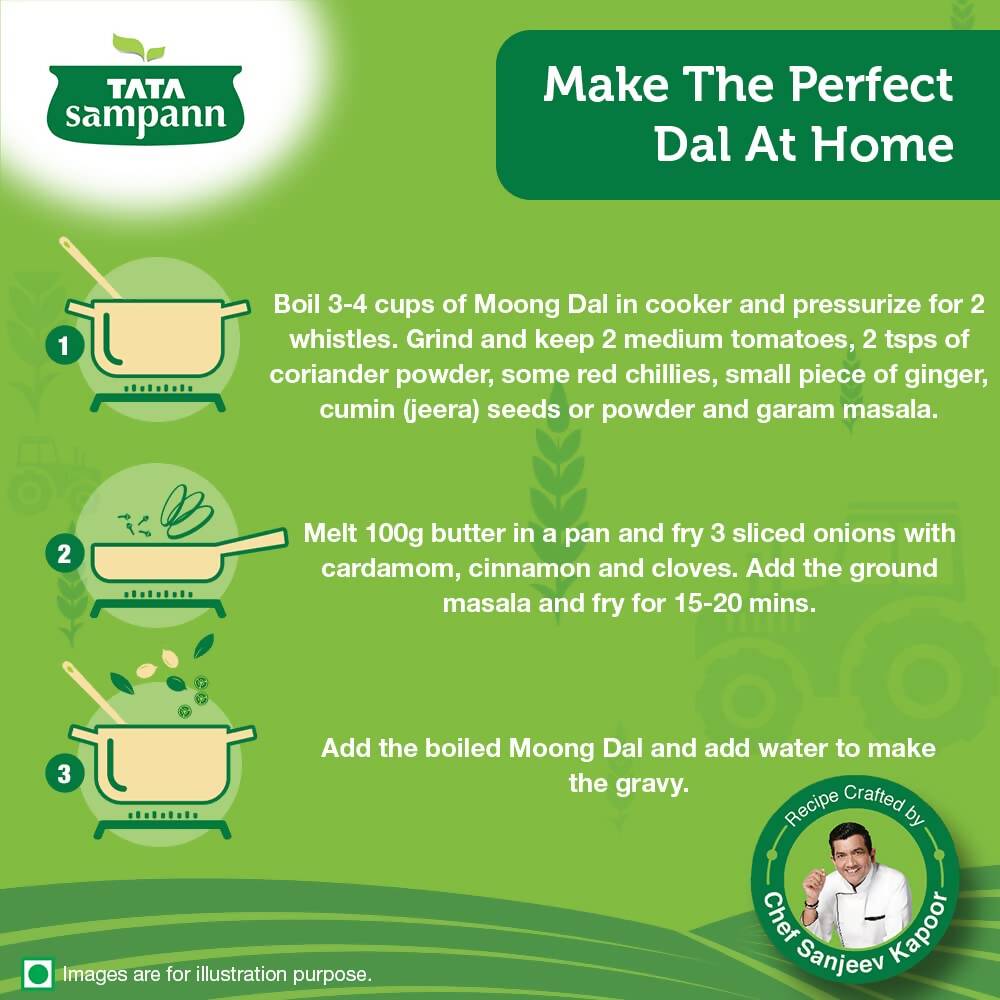 TATA
sampann

Make The Perfect Dal At Home

1

Boil 3-4 cups of Moong Dal in cooker and pressurize for 2 whistles. Grind and keep 2 medium tomatoes, 2 tsps of coriander powder, some red chillies, small piece of ginger, cumin (jeera) seeds or powder and garam masala.

2

Melt 100g butter in a pan and fry 3 sliced onions with cardamom, cinnamon and cloves. Add the ground masala and fry for 15-20 mins.

3

Add the boiled Moong Dal and add water to make the gravy.

Recipe Crafted by
Chef Sanjeev Kapoor

Images are for illustration purpose.